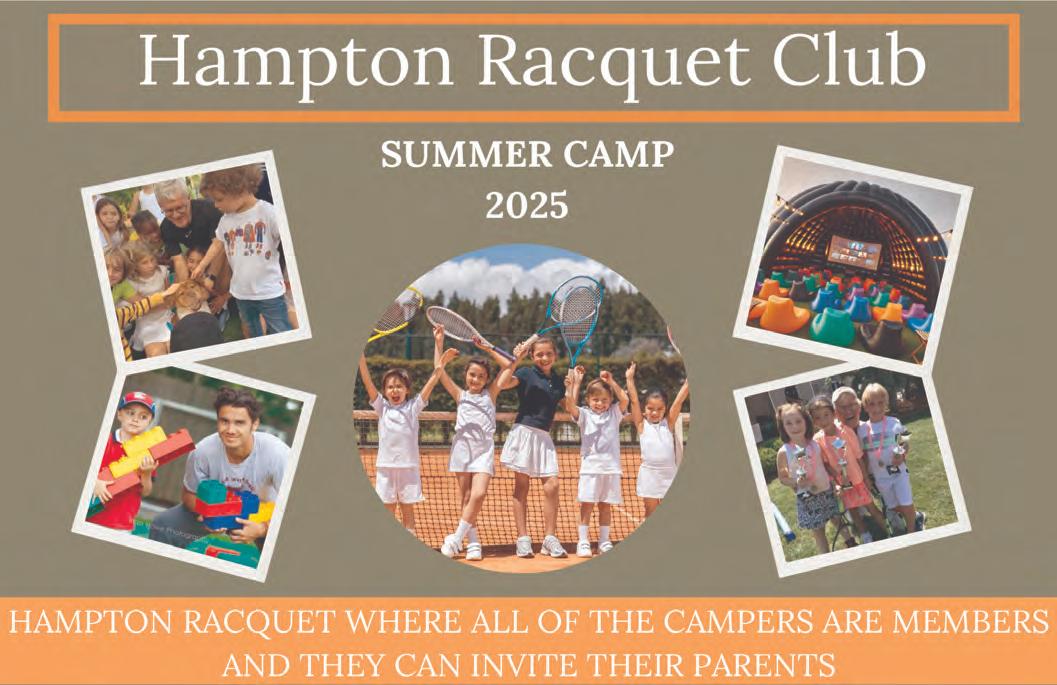 Hampton Racquet Club

SUMMER CAMP
2025

HAMPTON RACQUET WHERE ALL OF THE CAMPERS ARE MEMBERS AND THEY CAN INVITE THEIR PARENTS